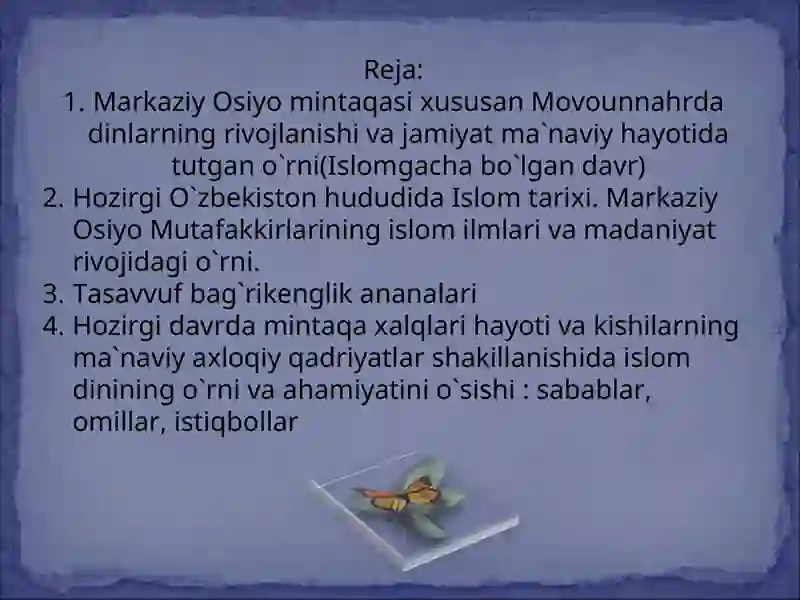 Reja:

1. Markaziy Osiyo mintaqasi xususan Movounnahrda dinlarning rivojlanishi va jamiyat ma`naviy hayotida tutgan o`rni(Islomgacha bo`lgan davr)
2. Hozirgi O`zbekiston hududida Islom tarixi. Markaziy Osiyo Mutafakkirlarining islom ilmlari va madaniyat rivojidagi o`rni.
3. Tasavvuf bag`rikenglik ananalari
4. Hozirgi davrda mintaqa xalqlari hayoti va kishilarning ma`naviy axloqiy qadriyatlar shakillanishida islom dinining o`rni va ahamiyatini o`sishi : sabablar, omillar, istiqbollar